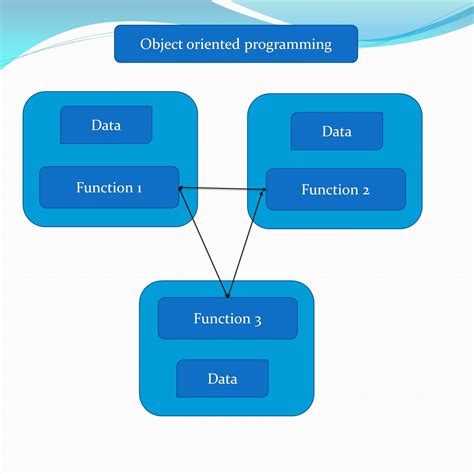 Object oriented programming

Data

Function 1

Data

Function 2

Function 3

Data